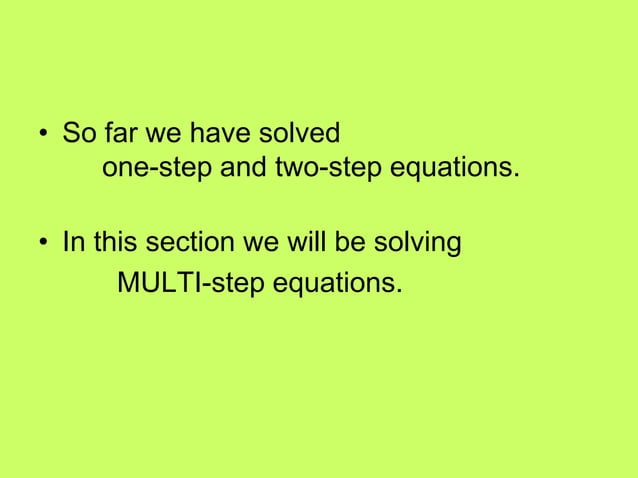 • So far we have solved one-step and two-step equations.

• In this section we will be solving MULTI-step equations.